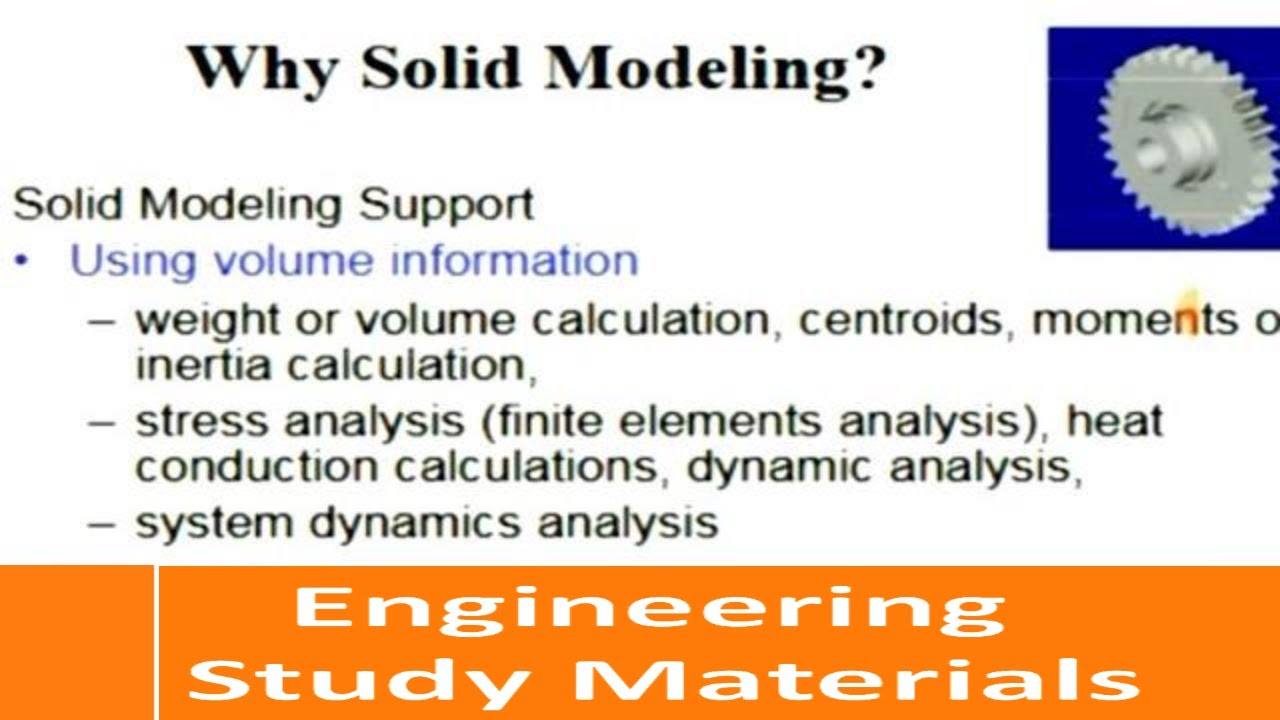 Why Solid Modeling?

Solid Modeling Support

• Using volume information

– weight or volume calculation, centroids, moments o inertia calculation,

– stress analysis (finite elements analysis), heat conduction calculations, dynamic analysis,

– system dynamics analysis

Engineering Study Materials